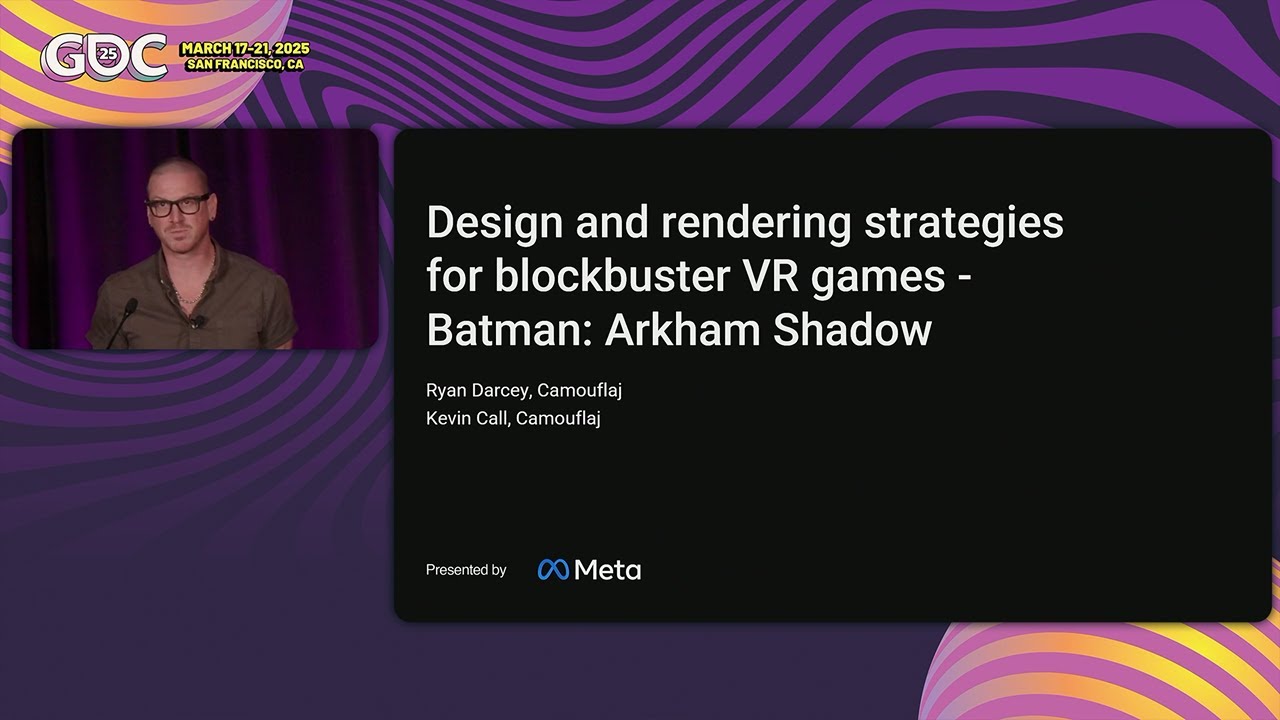 GDC 25 MARCH 17-21, 2025 SAN FRANCISCO, CA

Design and rendering strategies for blockbuster VR games - Batman: Arkham Shadow

Ryan Darcey, Camouflaj
Kevin Call, Camouflaj

Presented by Meta